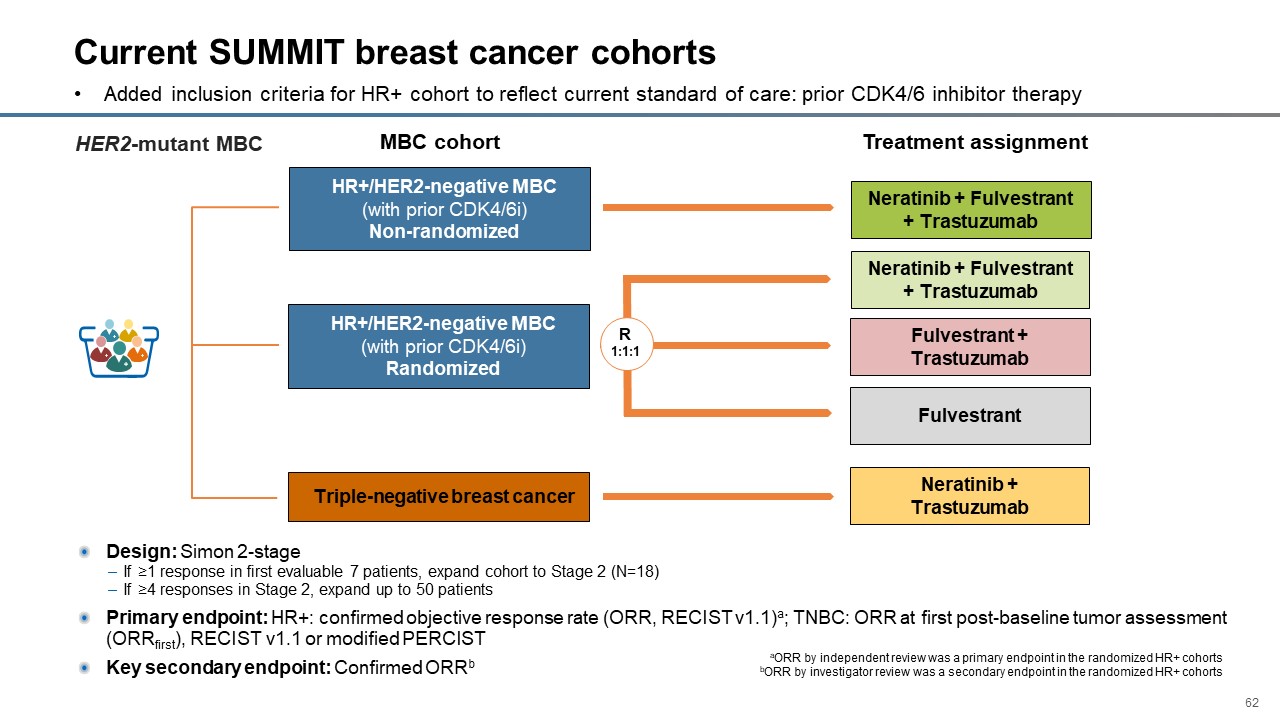 Current SUMMIT breast cancer cohorts

• Added inclusion criteria for HR+ cohort to reflect current standard of care: prior CDK4/6 inhibitor therapy

HER2-mutant MBC

MBC cohort

Treatment assignment

HR+/HER2-negative MBC (with prior CDK4/6i) Non-randomized

Neratinib + Fulvestrant + Trastuzumab

HR+/HER2-negative MBC (with prior CDK4/6i) Randomized

R 1:1:1

Neratinib + Fulvestrant + Trastuzumab

Fulvestrant + Trastuzumab

Fulvestrant

Triple-negative breast cancer

Neratinib + Trastuzumab

Design: Simon 2-stage
– If ≥1 response in first evaluable 7 patients, expand cohort to Stage 2 (N=18)
– If ≥4 responses in Stage 2, expand up to 50 patients

Primary endpoint: HR+: confirmed objective response rate (ORR, RECIST v1.1)$^a$; TNBC: ORR at first post-baseline tumor assessment (ORR$_{first}$), RECIST v1.1 or modified PERCIST

Key secondary endpoint: Confirmed ORR$^b$

$^a$ORR by independent review was a primary endpoint in the randomized HR+ cohorts
$^b$ORR by investigator review was a secondary endpoint in the randomized HR+ cohorts

62